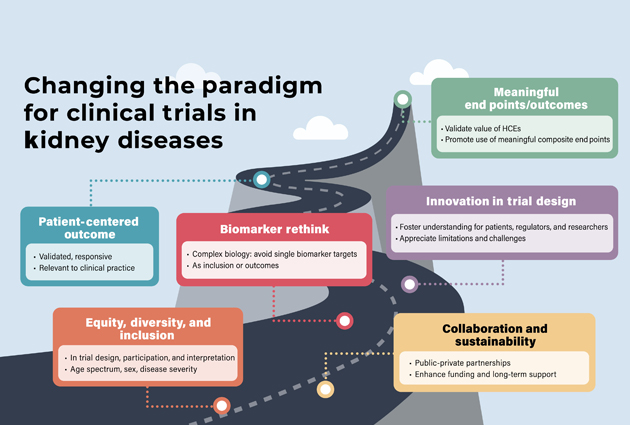 Changing the paradigm for clinical trials in kidney diseases

Meaningful end points/outcomes
• Validate value of HCEs
• Promote use of meaningful composite end points

Patient-centered outcome
• Validated, responsive
• Relevant to clinical practice

Biomarker rethink
• Complex biology: avoid single biomarker targets
• As inclusion or outcomes

Innovation in trial design
• Foster understanding for patients, regulators, and researchers
• Appreciate limitations and challenges

Equity, diversity, and inclusion
• In trial design, participation, and interpretation
• Age spectrum, sex, disease severity

Collaboration and sustainability
• Public-private partnerships
• Enhance funding and long-term support